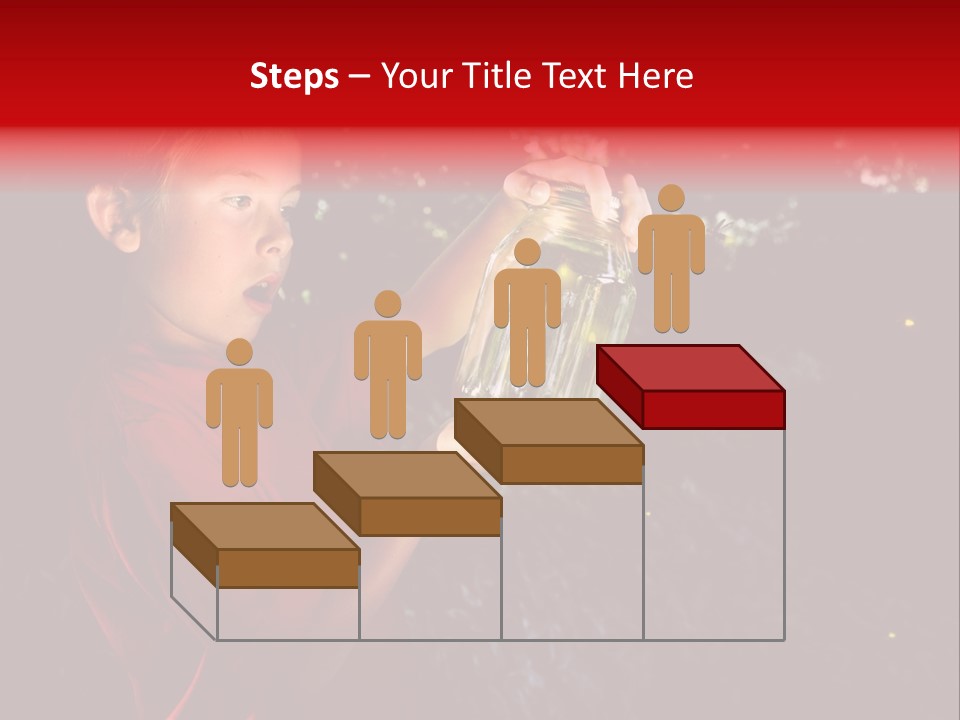 Steps – Your Title Text Here